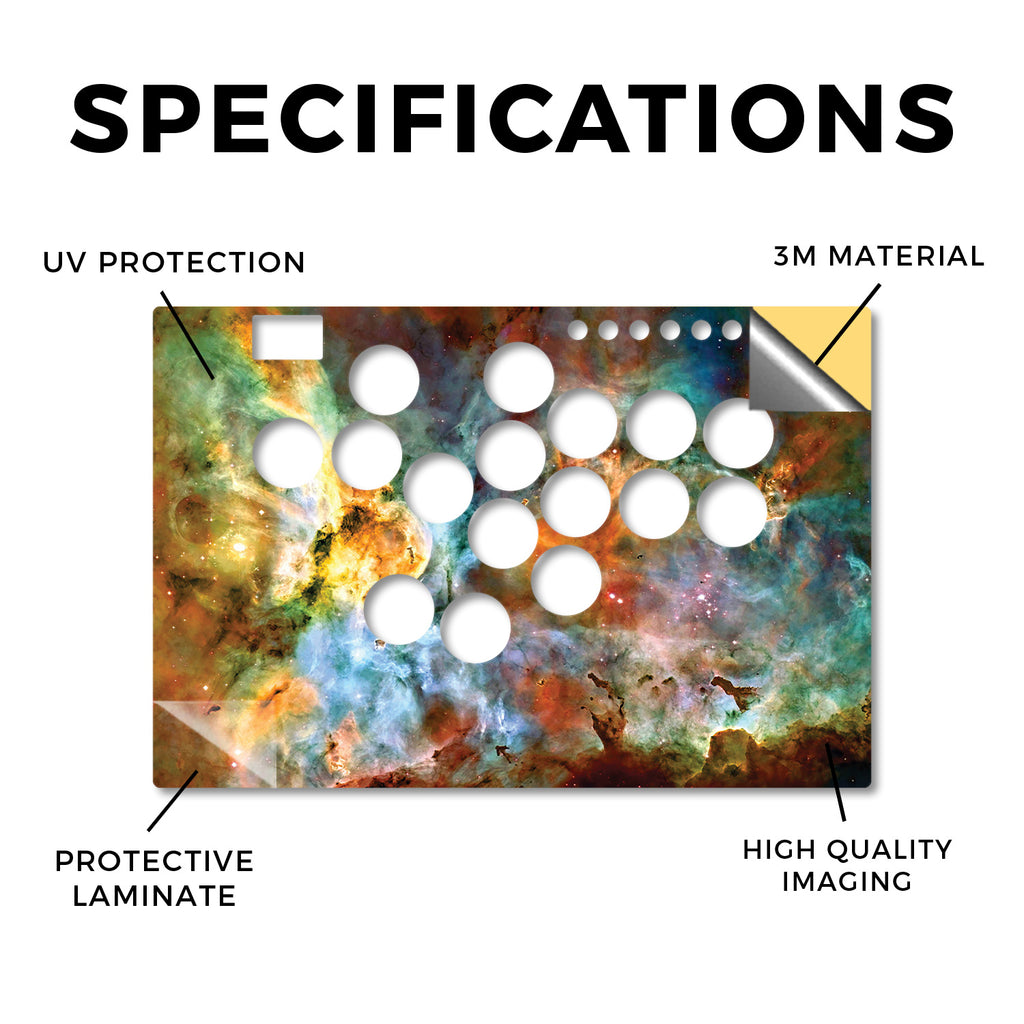 SPECIFICATIONS

UV PROTECTION

3M MATERIAL

PROTECTIVE LAMINATE

HIGH QUALITY IMAGING